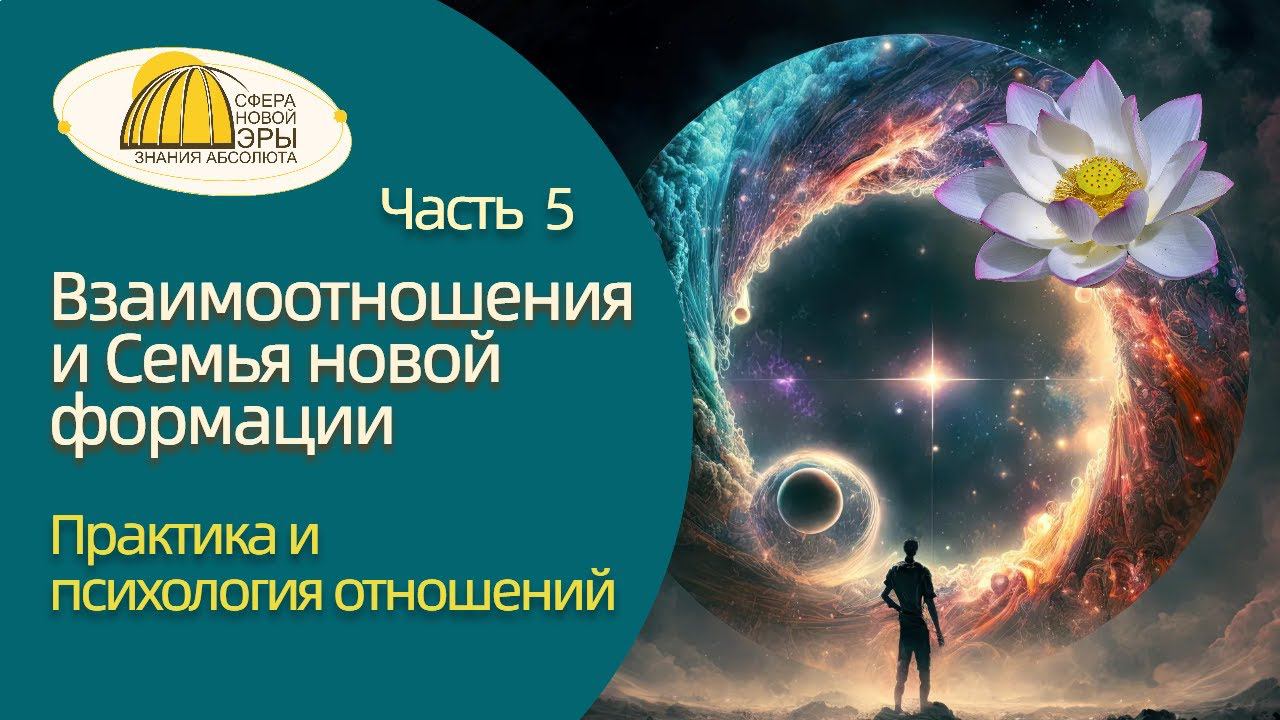 СФЕРА
НОВОЙ
ЭРЫ
ЗНАНИЯ АБСОЛЮТА

Часть 5

Взаимоотношения и Семья новой формации

Практика и психология отношений